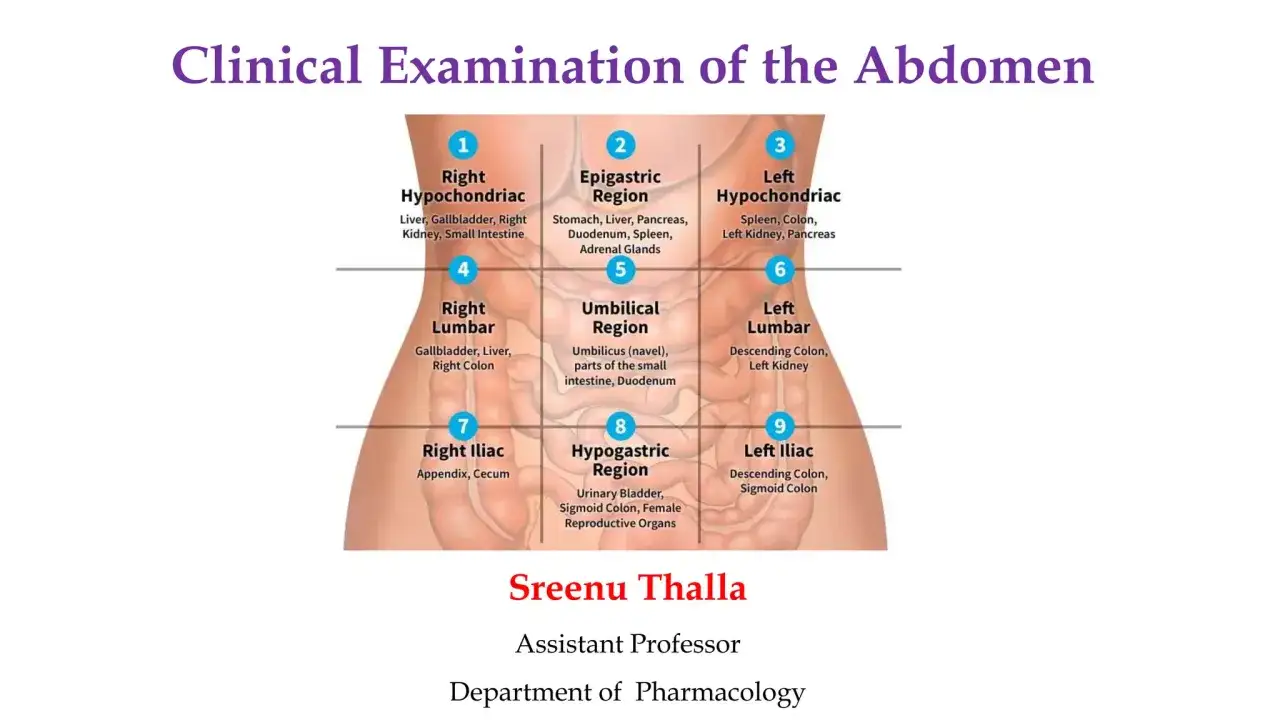 Clinical Examination of the Abdomen

1
Right Hypochondriac
Liver, Gallbladder, Right Kidney, Small Intestine

2
Epigastric Region
Stomach, Liver, Pancreas, Duodenum, Spleen, Adrenal Glands

3
Left Hypochondriac
Spleen, Colon, Left Kidney, Pancreas

4
Right Lumbar
Gallbladder, Liver, Right Colon

5
Umbilical Region
Umbilicus (navel), parts of the small intestine, Duodenum

6
Left Lumbar
Descending Colon, Left Kidney

7
Right Iliac
Appendix, Cecum

8
Hypogastric Region
Urinary Bladder, Sigmoid Colon, Female Reproductive Organs

9
Left Iliac
Descending Colon, Sigmoid Colon

Sreenu Thalla

Assistant Professor

Department of Pharmacology